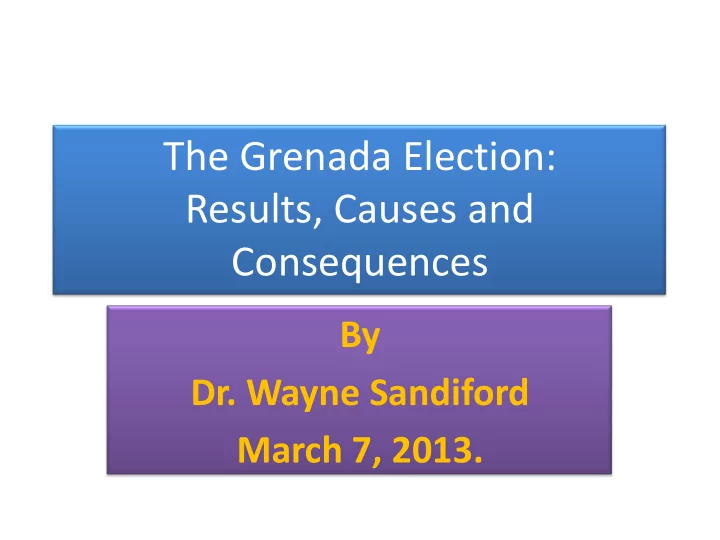 The Grenada Election: Results, Causes and Consequences

By

Dr. Wayne Sandiford

March 7, 2013.